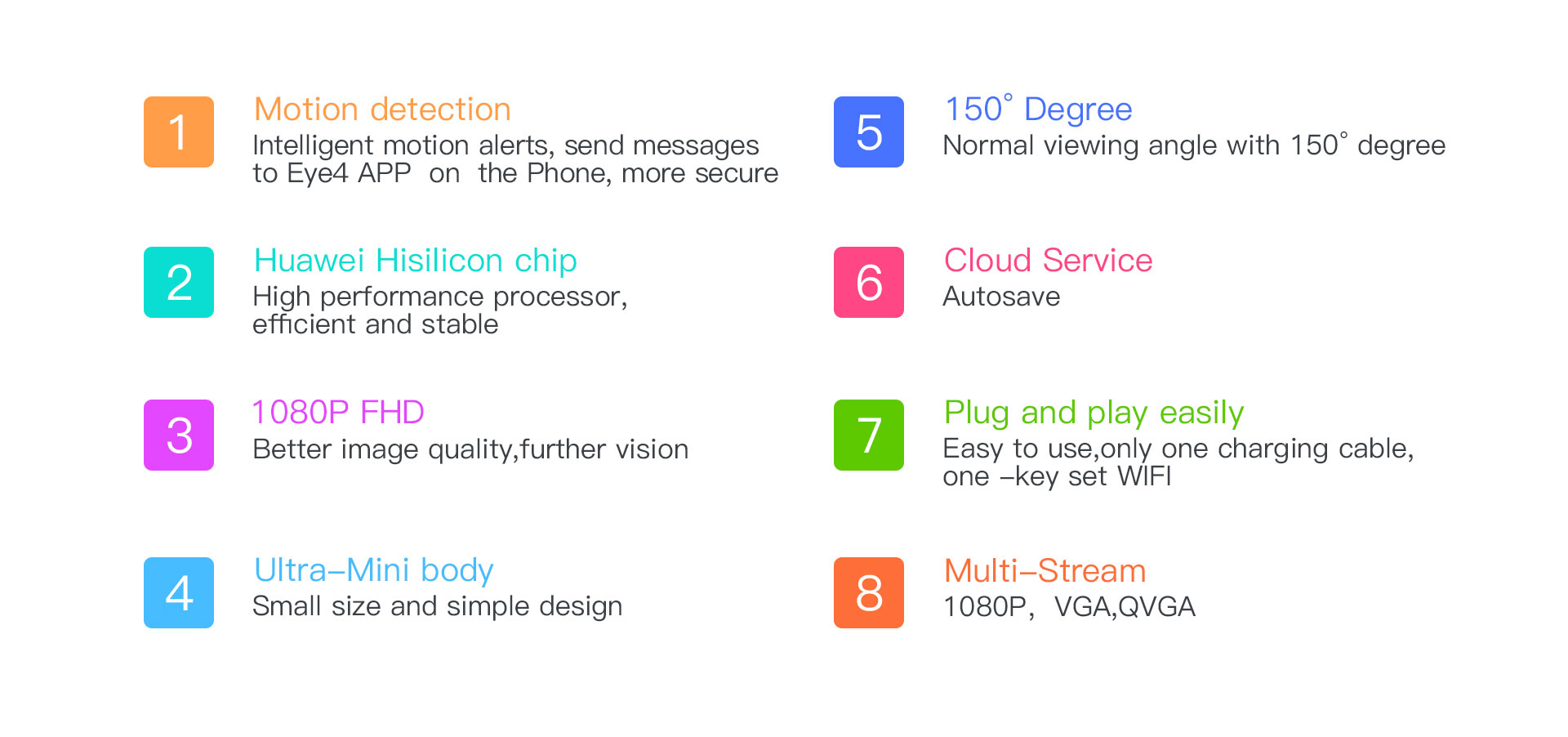 1
Motion detection
Intelligent motion alerts, send messages to Eye4 APP on the Phone, more secure

2
Huawei Hisilicon chip
High performance processor, efficient and stable

3
1080P FHD
Better image quality,further vision

4
Ultra–Mini body
Small size and simple design

5
150° Degree
Normal viewing angle with 150° degree

6
Cloud Service
Autosave

7
Plug and play easily
Easy to use,only one charging cable, one –key set WIFI

8
Multi–Stream
1080P, VGA,QVGA